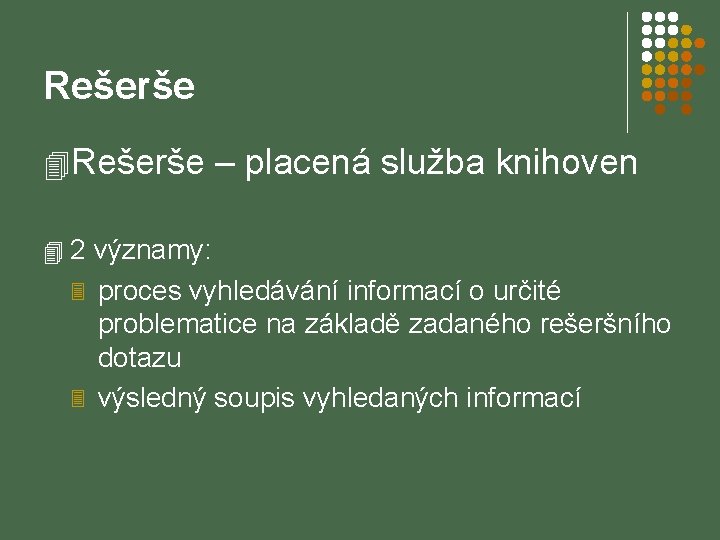 Rešerše

Rešerše – placená služba knihoven

2 významy:

proces vyhledávání informací o určité problematice na základě zadaného rešeršního dotazu

výsledný soupis vyhledaných informací